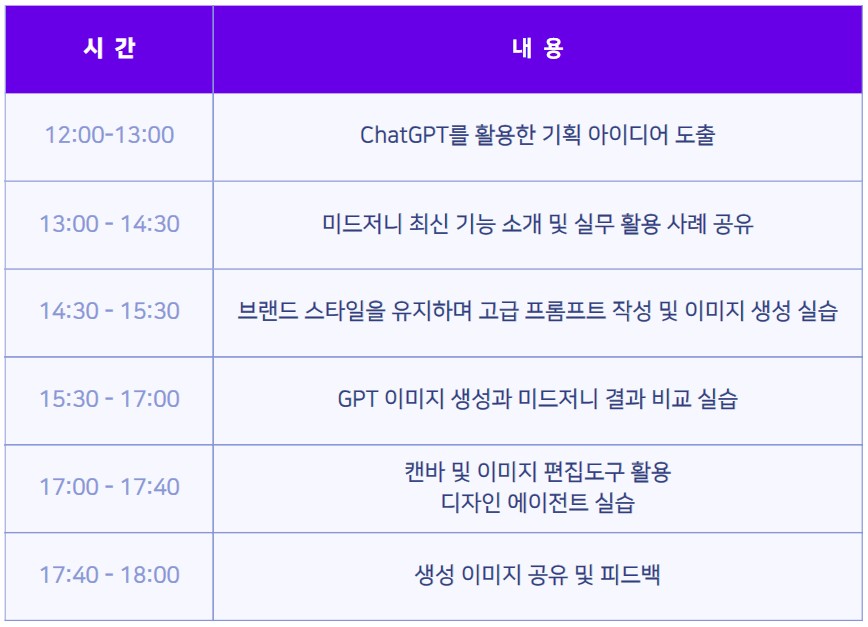 | 시 간 | 내 용 |
|---|---|
| 12:00-13:00 | ChatGPT를 활용한 기획 아이디어 도출 |
| 13:00 - 14:30 | 미드저니 최신 기능 소개 및 실무 활용 사례 공유 |
| 14:30 - 15:30 | 브랜드 스타일을 유지하며 고급 프롬프트 작성 및 이미지 생성 실습 |
| 15:30 - 17:00 | GPT 이미지 생성과 미드저니 결과 비교 실습 |
| 17:00 - 17:40 | 캔바 및 이미지 편집도구 활용 디자인 에이전트 실습 |
| 17:40 - 18:00 | 생성 이미지 공유 및 피드백 |